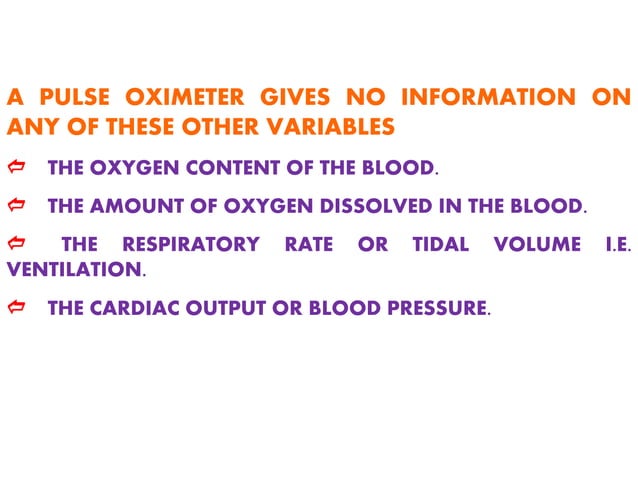 A PULSE OXIMETER GIVES NO INFORMATION ON ANY OF THESE OTHER VARIABLES

⇦ THE OXYGEN CONTENT OF THE BLOOD.

⇦ THE AMOUNT OF OXYGEN DISSOLVED IN THE BLOOD.

⇦ THE RESPIRATORY RATE OR TIDAL VOLUME I.E. VENTILATION.

⇦ THE CARDIAC OUTPUT OR BLOOD PRESSURE.